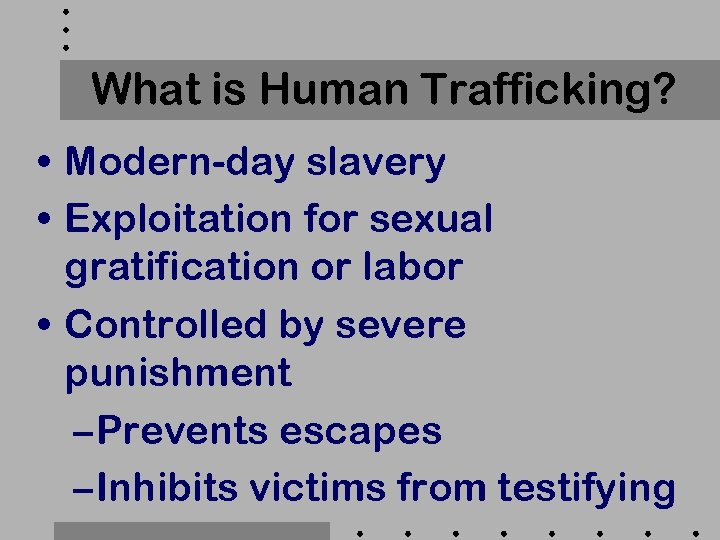 What is Human Trafficking?

• Modern-day slavery

• Exploitation for sexual gratification or labor

• Controlled by severe punishment

–Prevents escapes

–Inhibits victims from testifying